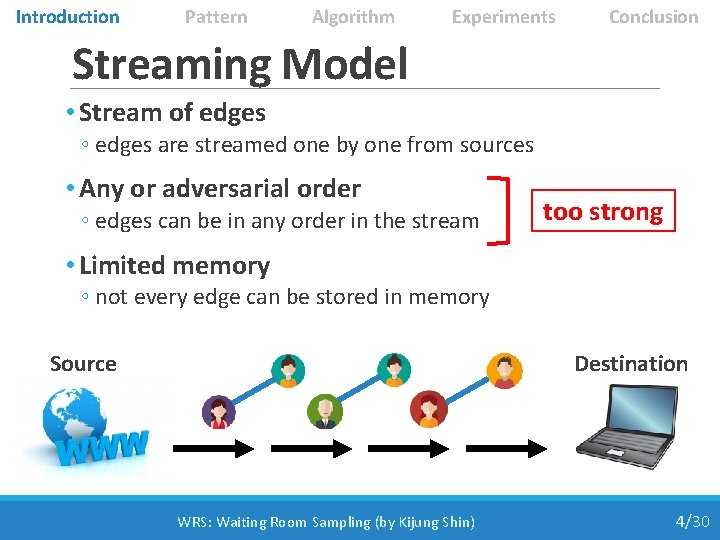 Introduction Pattern Algorithm Experiments Conclusion

Streaming Model

• Stream of edges
◦ edges are streamed one by one from sources

• Any or adversarial order
◦ edges can be in any order in the stream

too strong

• Limited memory
◦ not every edge can be stored in memory

Source

WWW

Destination

WRS: Waiting Room Sampling (by Kijung Shin)

4/30